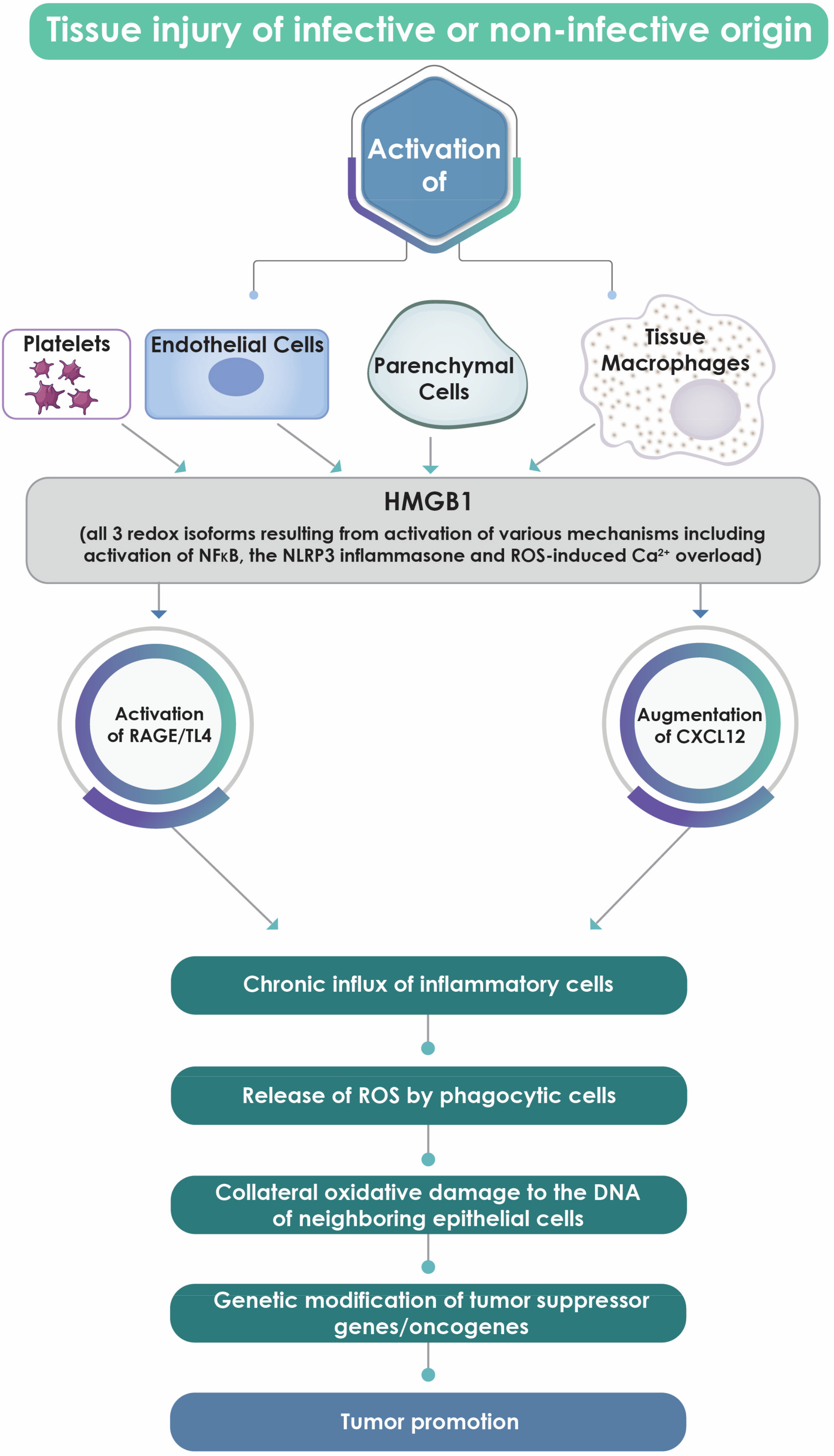 Tissue injury of infective or non-infective origin

Activation of

Platelets

Endothelial Cells

Parenchymal Cells

Tissue Macrophages

HMGB1

(all 3 redox isoforms resulting from activation of various mechanisms including activation of NFκB, the NLRP3 inflammasone and ROS-induced $Ca^{2+}$ overload)

Activation of RAGE/TL4

Augmentation of CXCL12

Chronic influx of inflammatory cells

Release of ROS by phagocytic cells

Collateral oxidative damage to the DNA of neighboring epithelial cells

Genetic modification of tumor suppressor genes/oncogenes

Tumor promotion